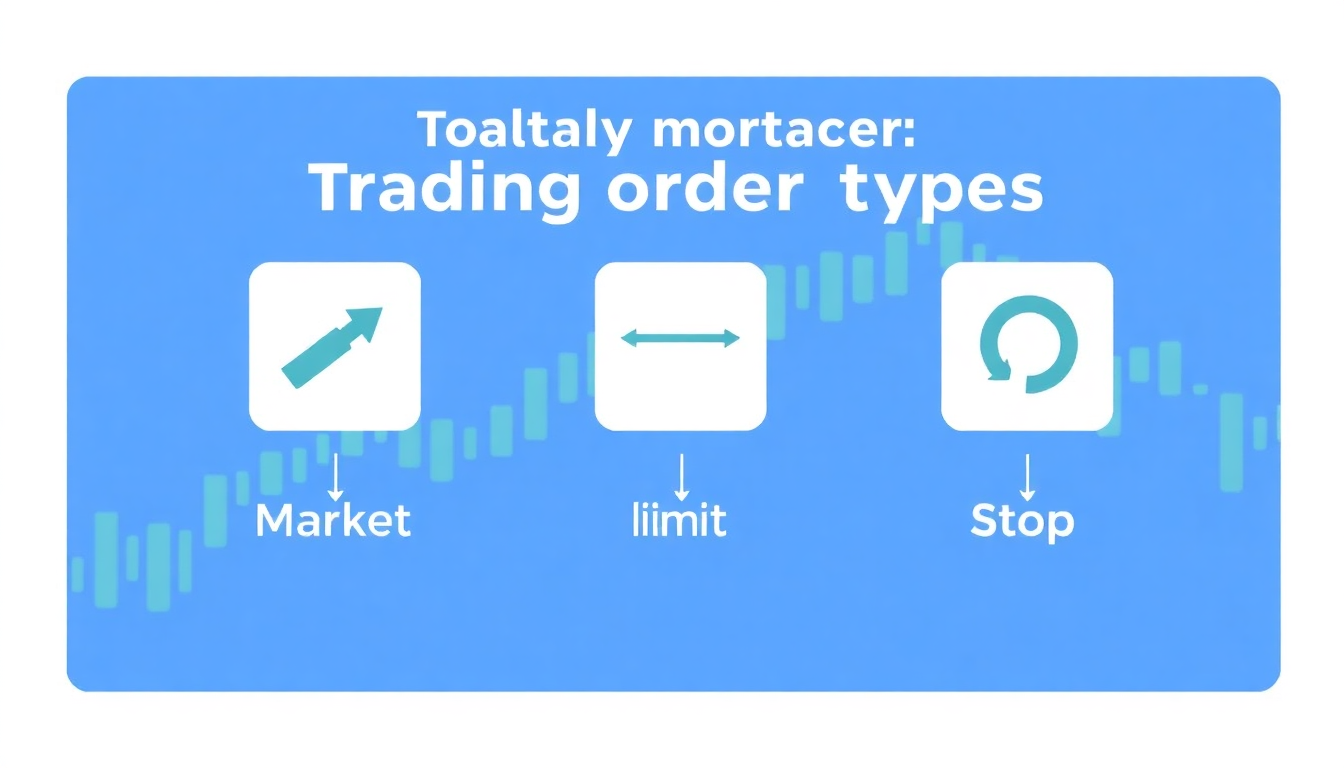 Toaltaly mortacer:
Trading order types

Market

liimit

Stop